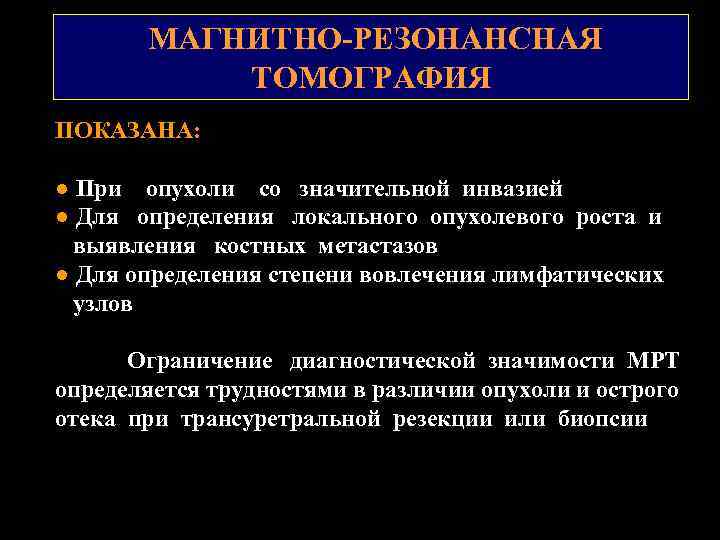 МАГНИТНО-РЕЗОНАНСНАЯ ТОМОГРАФИЯ

ПОКАЗАНА:

● При опухоли со значительной инвазией
● Для определения локального опухолевого роста и выявления костных метастазов
● Для определения степени вовлечения лимфатических узлов

Ограничение диагностической значимости МРТ определяется трудностями в различии опухоли и острого отека при трансуретральной резекции или биопсии